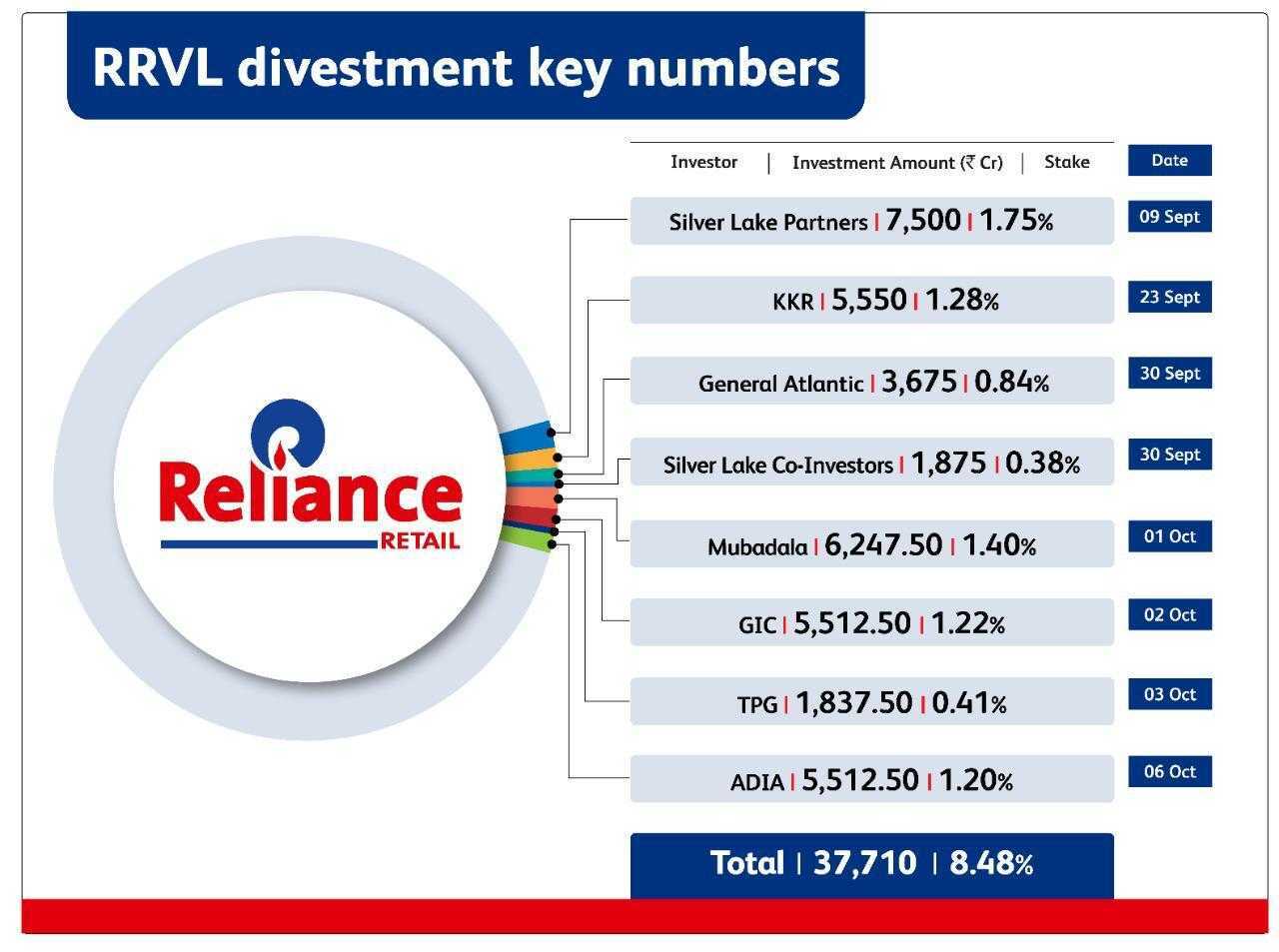 RRVL divestment key numbers

Reliance RETAIL

| Investor | Investment Amount (₹ Cr) | Stake | Date |
|---|---|---|---|
| Silver Lake Partners | 7,500 | 1.75% | 09 Sept |
| KKR | 5,550 | 1.28% | 23 Sept |
| General Atlantic | 3,675 | 0.84% | 30 Sept |
| Silver Lake Co-Investors | 1,875 | 0.38% | 30 Sept |
| Mubadala | 6,247.50 | 1.40% | 01 Oct |
| GIC | 5,512.50 | 1.22% | 02 Oct |
| TPG | 1,837.50 | 0.41% | 03 Oct |
| ADIA | 5,512.50 | 1.20% | 06 Oct |
| Total | 37,710 | 8.48% | |